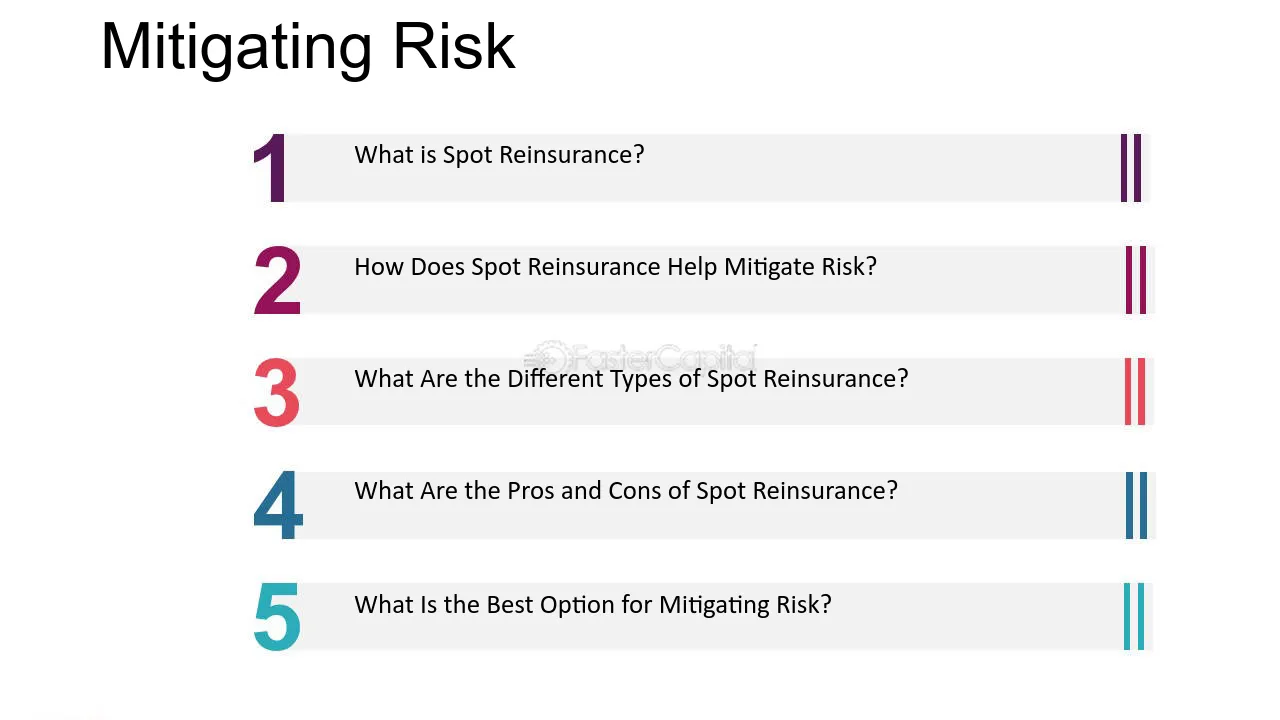 Mitigating Risk

1 What is Spot Reinsurance?

2 How Does Spot Reinsurance Help Mitigate Risk?

3 What Are the Different Types of Spot Reinsurance?

4 What Are the Pros and Cons of Spot Reinsurance?

5 What Is the Best Option for Mitigating Risk?

FasterCapital